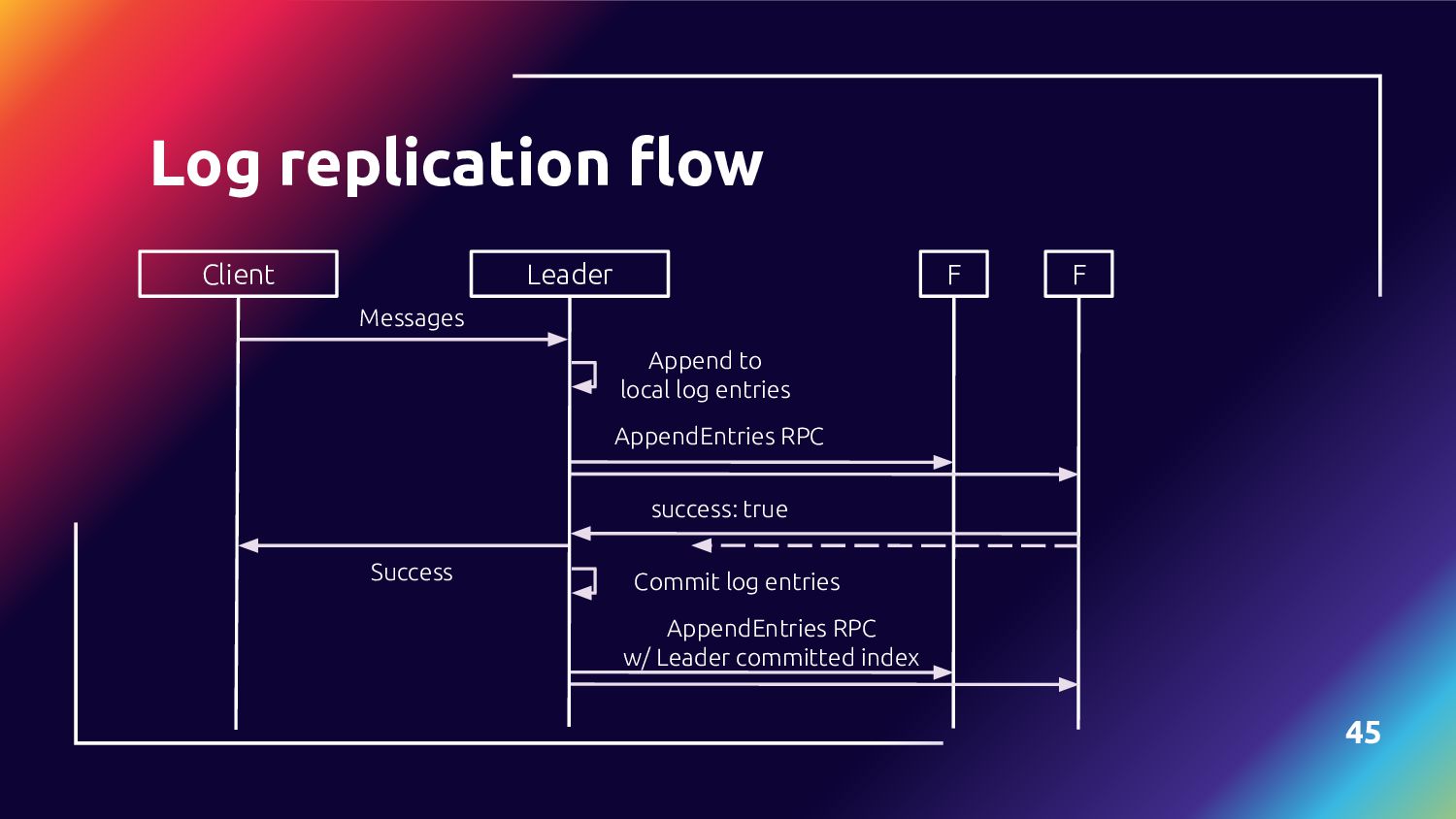 Log replication flow

Client

Leader

F

F

Messages

Append to
local log entries

AppendEntries RPC

success: true

Success

Commit log entries

AppendEntries RPC
w/ Leader committed index

45